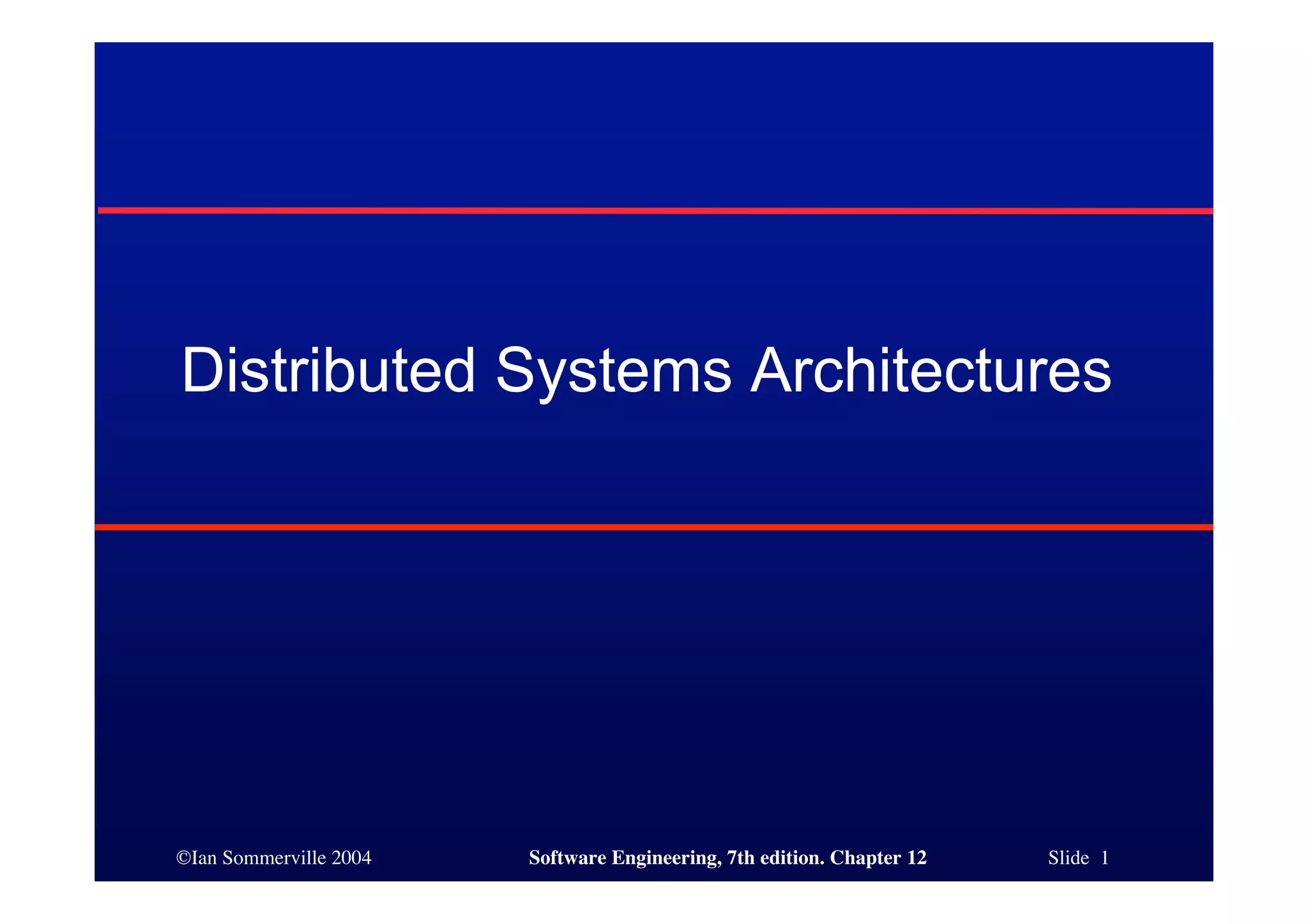 Distributed Systems Architectures

©Ian Sommerville 2004

Software Engineering, 7th edition. Chapter 12

Slide 1